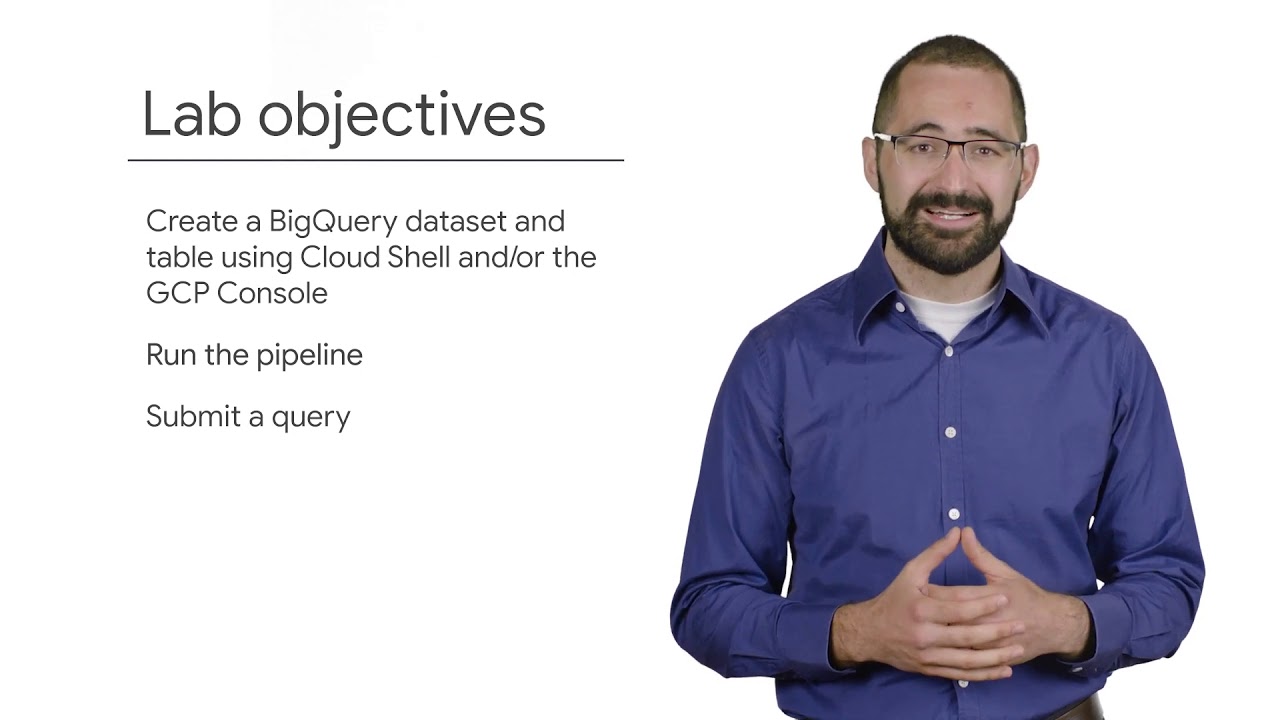 Lab objectives

Create a BigQuery dataset and table using Cloud Shell and/or the GCP Console

Run the pipeline

Submit a query